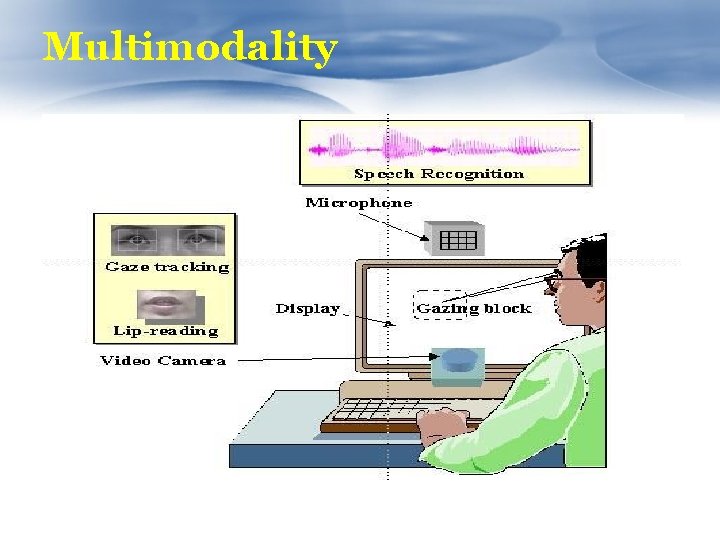 Multimodality

Speech Recognition

Microphone

Gaze tracking

Lip-reading

Display

Gazing block

Video Camera